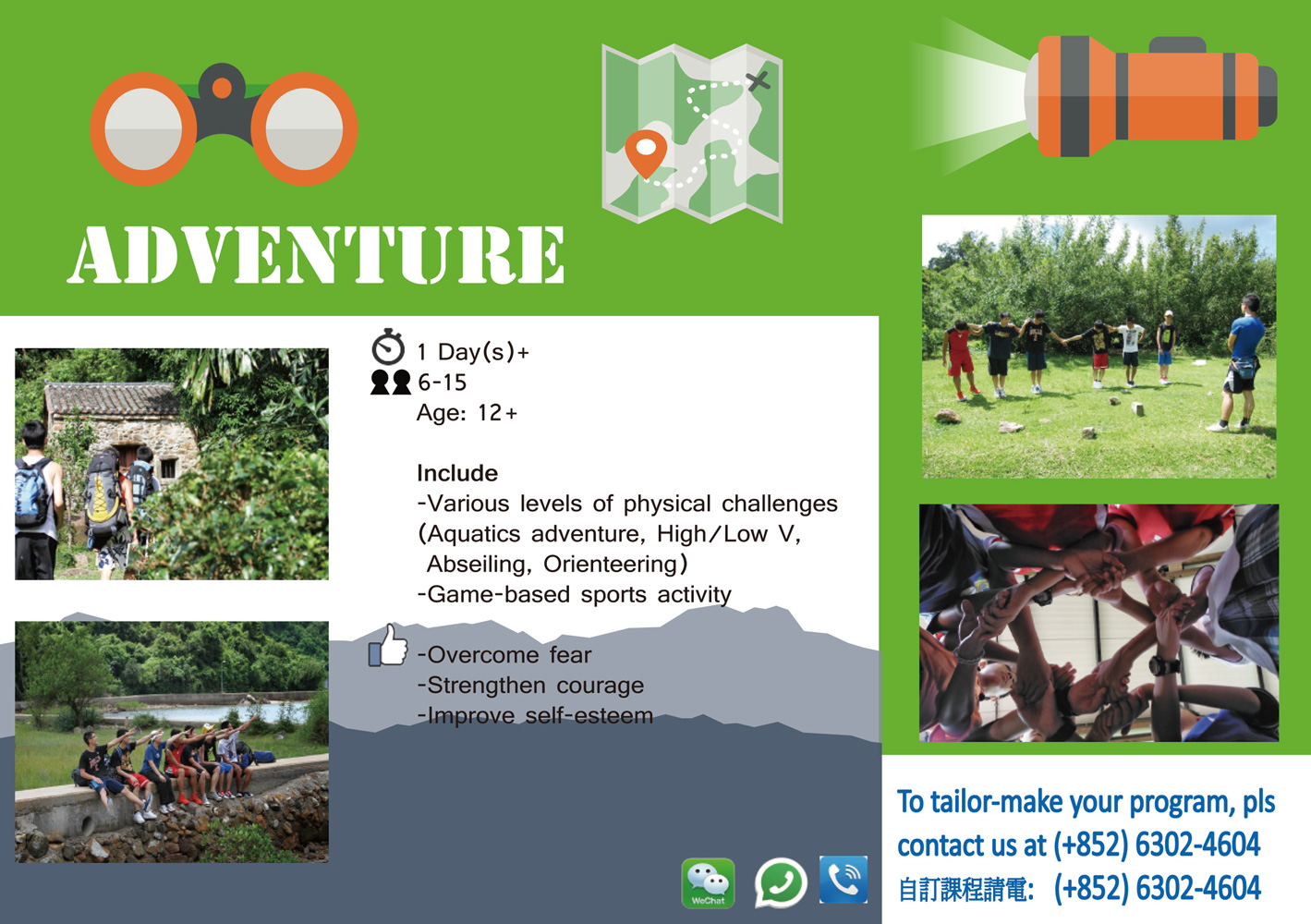 ADVENTURE

1 Day(s)+
6-15
Age: 12+

Include
-Various levels of physical challenges (Aquatics adventure, High/Low V, Abseiling, Orienteering)
-Game-based sports activity

-Overcome fear
-Strengthen courage
-Improve self-esteem

WeChat

To tailor-make your program, pls contact us at (+852) 6302-4604
自訂課程請電: (+852) 6302-4604